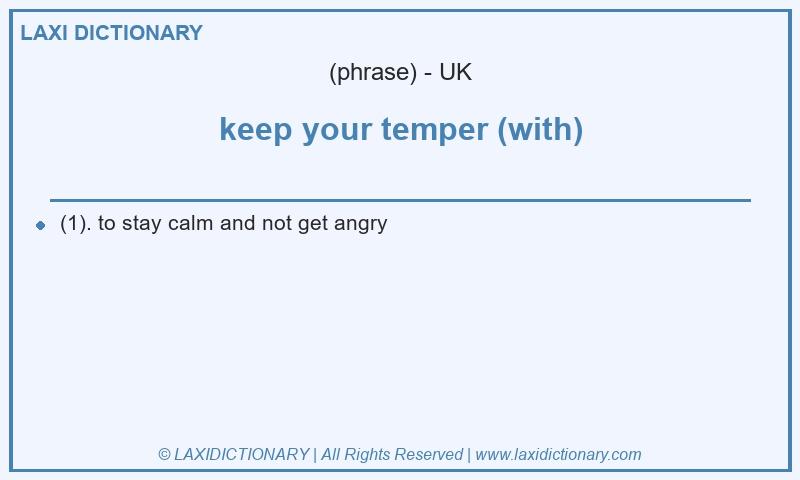 LAXI DICTIONARY

(phrase) - UK

keep your temper (with)

(1). to stay calm and not get angry

© LAXIDICTIONARY | All Rights Reserved | www.laxidictionary.com